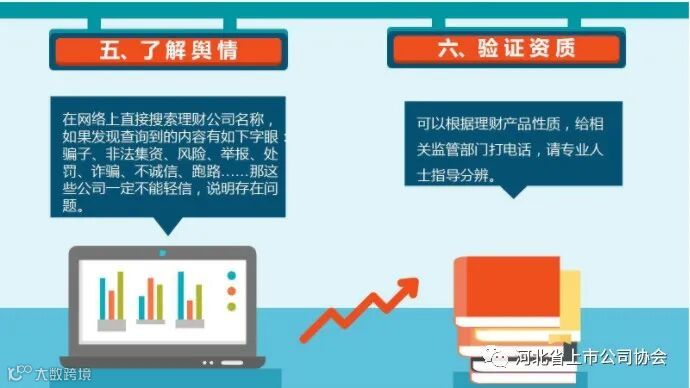 五、了解舆情

在网络上直接搜索理财公司名称，如果发现查询到的内容有如下字眼：骗子、非法集资、风险、举报、处罚、诈骗、不诚信、跑路……那这些公司一定不能轻信，说明存在问题。

六、验证资质

可以根据理财产品性质，给相关监管部门打电话，请专业人士指导分辨。

大数跨境

河北省上市公司协会